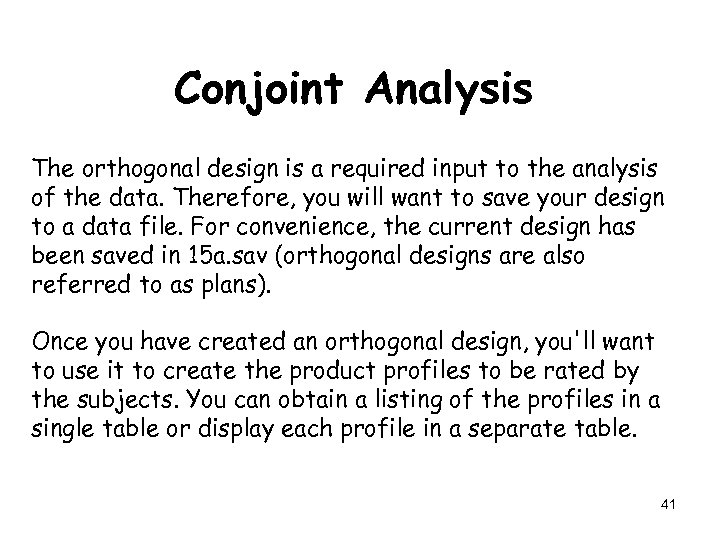 Conjoint Analysis

The orthogonal design is a required input to the analysis of the data. Therefore, you will want to save your design to a data file. For convenience, the current design has been saved in 15a.sav (orthogonal designs are also referred to as plans).

Once you have created an orthogonal design, you'll want to use it to create the product profiles to be rated by the subjects. You can obtain a listing of the profiles in a single table or display each profile in a separate table.

41